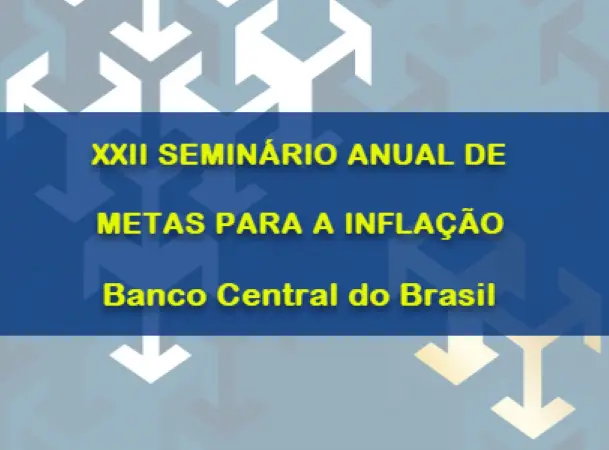 XXII SEMINÁRIO ANUAL DE METAS PARA A INFLAÇÃO

Banco Central do Brasil